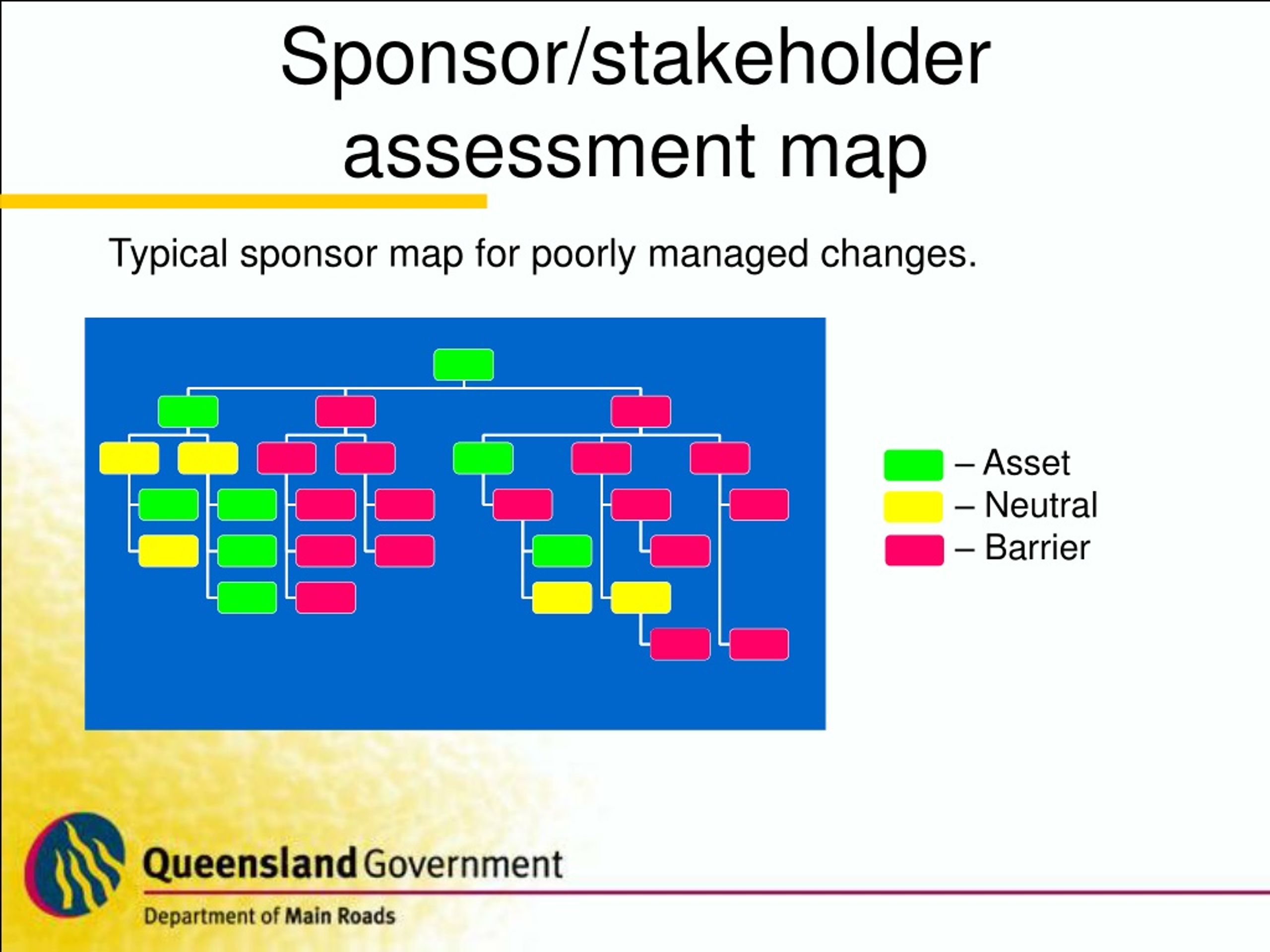 Sponsor/stakeholder assessment map

Typical sponsor map for poorly managed changes.

– Asset
– Neutral
– Barrier

Queensland Government
Department of Main Roads